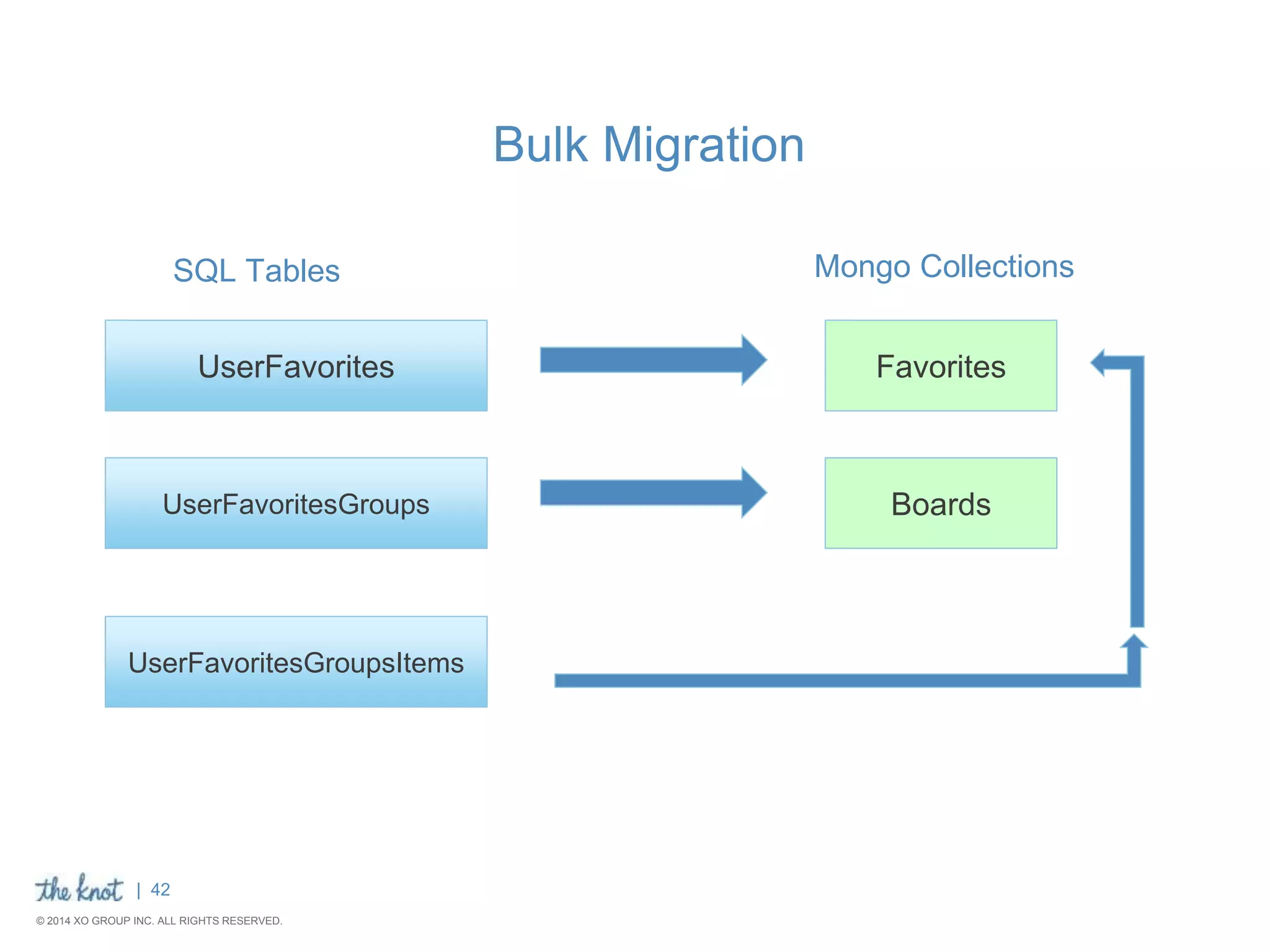 Bulk Migration

SQL Tables

Mongo Collections

UserFavorites

Favorites

UserFavoritesGroups

Boards

UserFavoritesGroupsItems

the knot | 42

© 2014 XO GROUP INC. ALL RIGHTS RESERVED.